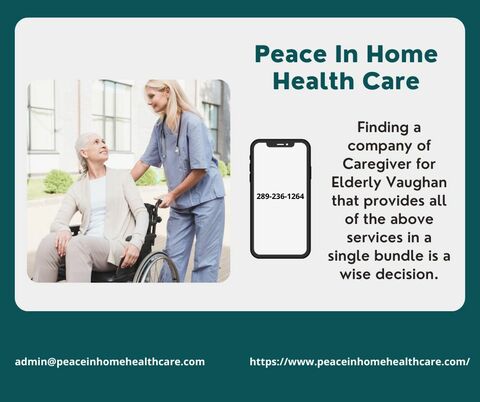 Peace In Home Health Care

289-236-1264

Finding a company of Caregiver for Elderly Vaughan that provides all of the above services in a single bundle is a wise decision.

admin@peaceinhomehealthcare.com

https://www.peaceinhomehealthcare.com/